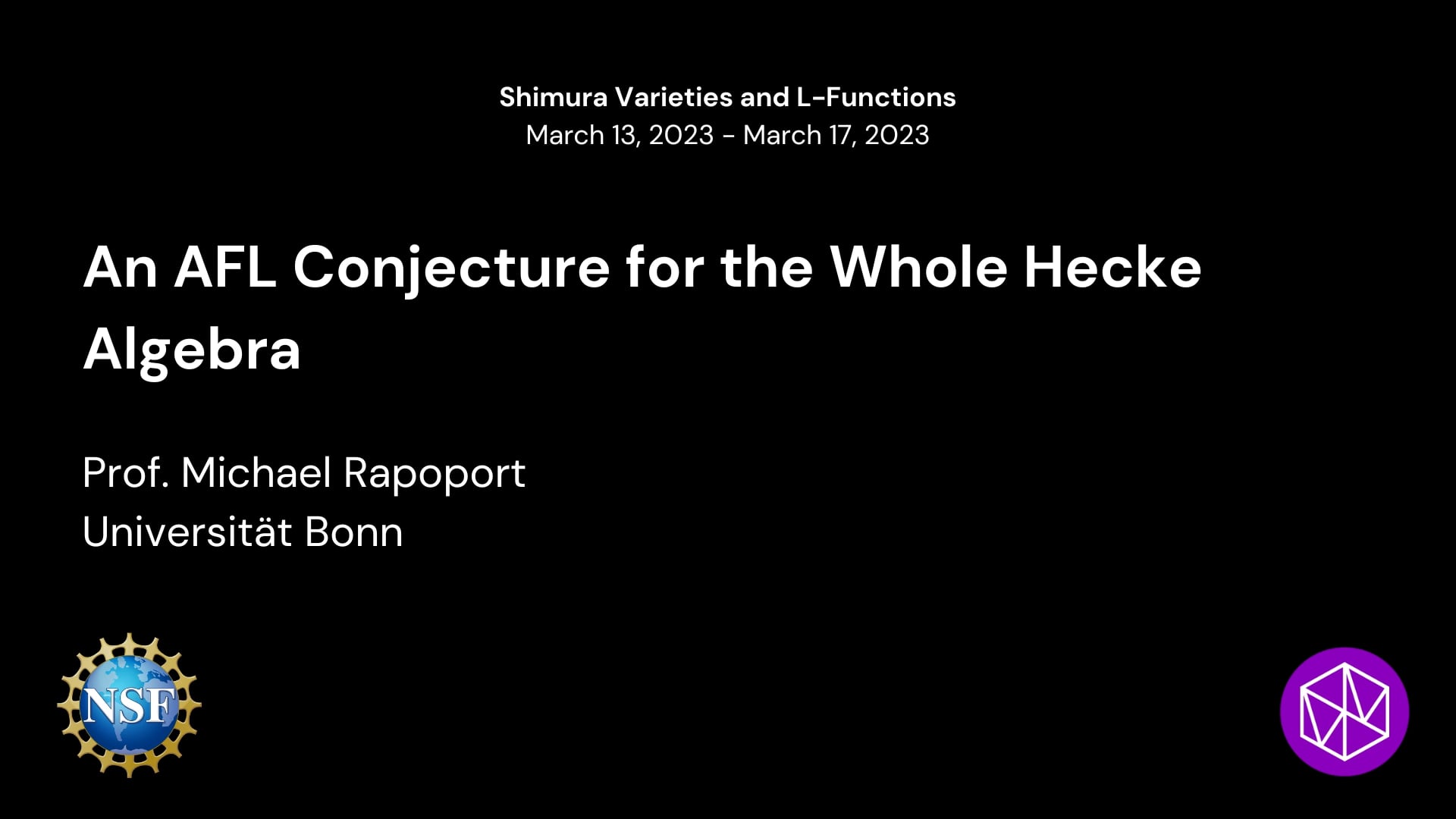 Shimura Varieties and L-Functions
March 13, 2023 - March 17, 2023

An AFL Conjecture for the Whole Hecke Algebra

Prof. Michael Rapoport
Universität Bonn

NSF